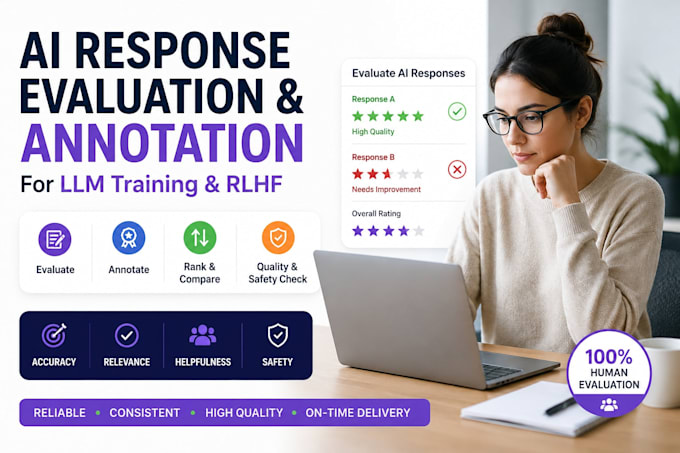 AI RESPONSE EVALUATION & ANNOTATION

For LLM Training & RLHF

Evaluate Annotate Rank & Compare Quality & Safety Check

ACCURACY RELEVANCE HELPFULNESS SAFETY

RELIABLE • CONSISTENT • HIGH QUALITY • ON-TIME DELIVERY

Evaluate AI Responses

Response A
High Quality

Response B
Needs Improvement

Overall Rating

100% HUMAN EVALUATION